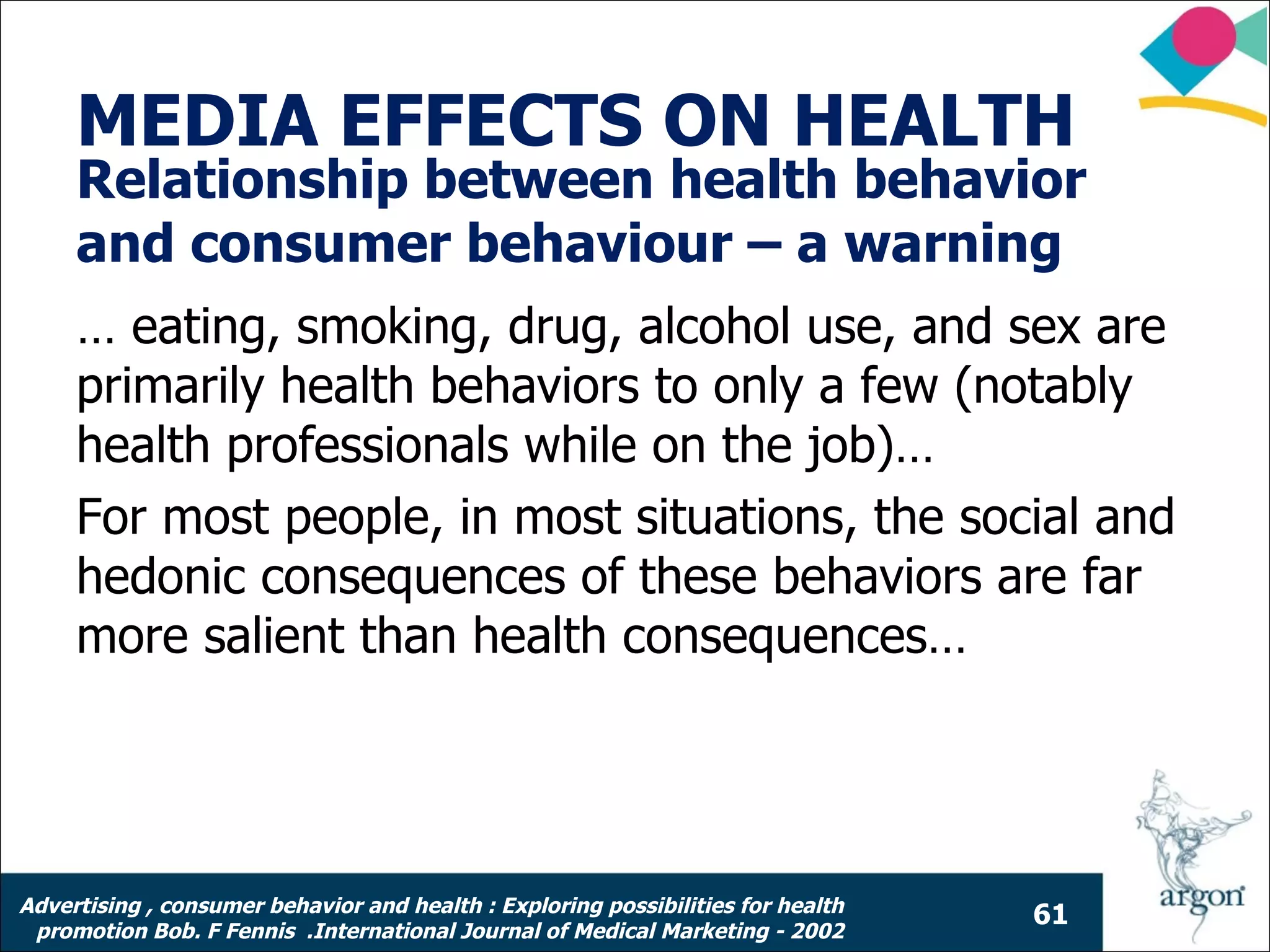 MEDIA EFFECTS ON HEALTH
Relationship between health behavior and consumer behaviour – a warning

… eating, smoking, drug, alcohol use, and sex are primarily health behaviors to only a few (notably health professionals while on the job)…

For most people, in most situations, the social and hedonic consequences of these behaviors are far more salient than health consequences…

Advertising , consumer behavior and health : Exploring possibilities for health promotion Bob. F Fennis .International Journal of Medical Marketing - 2002

61

argon